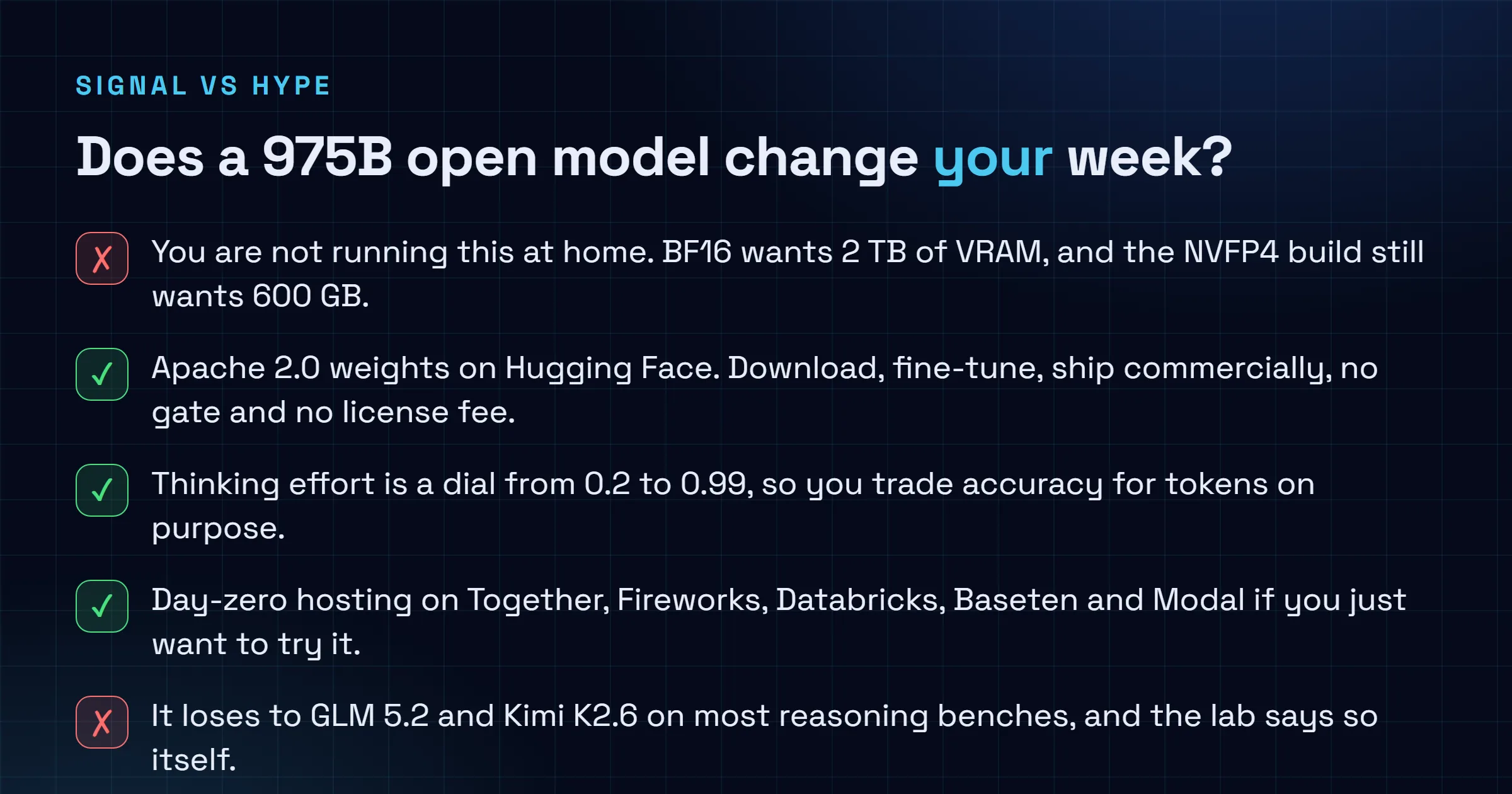 SIGNAL VS HYPE

Does a 975B open model change your week?

✗ You are not running this at home. BF16 wants 2 TB of VRAM, and the NVFP4 build still wants 600 GB.

✓ Apache 2.0 weights on Hugging Face. Download, fine-tune, ship commercially, no gate and no license fee.

✓ Thinking effort is a dial from 0.2 to 0.99, so you trade accuracy for tokens on purpose.

✓ Day-zero hosting on Together, Fireworks, Databricks, Baseten and Modal if you just want to try it.

✗ It loses to GLM 5.2 and Kimi K2.6 on most reasoning benches, and the lab says so itself.